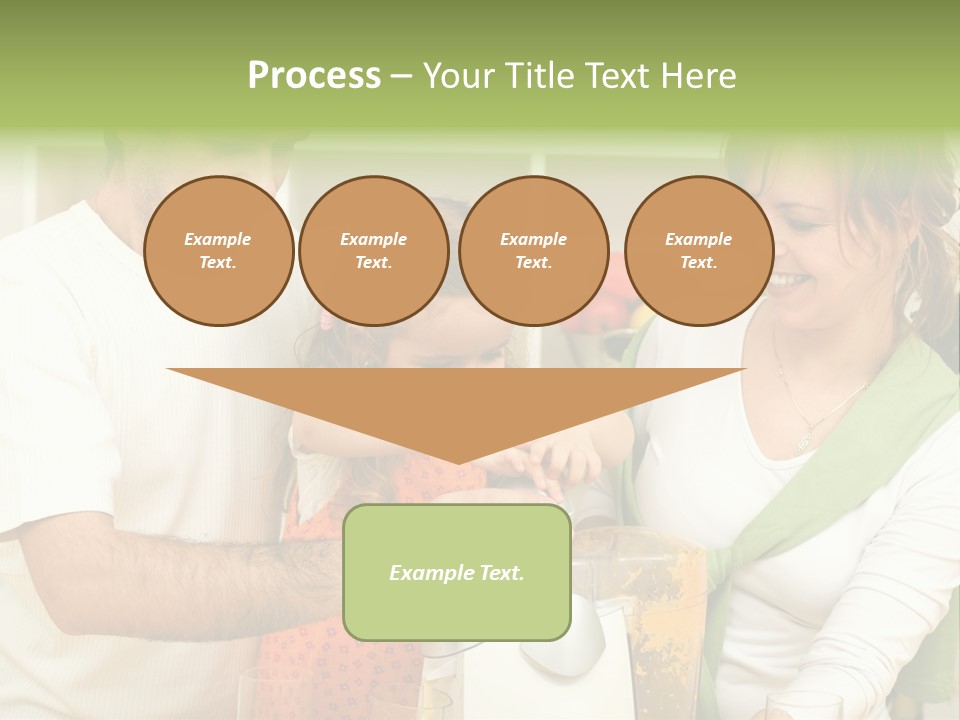 Process – Your Title Text Here

Example Text.

Example Text.

Example Text.

Example Text.

Example Text.